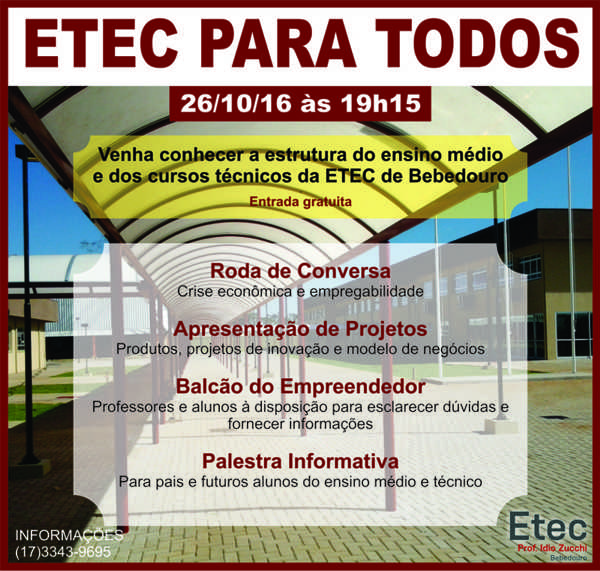 ETEC PARA TODOS

26/10/16 às 19h15

Venha conhecer a estrutura do ensino médio e dos cursos técnicos da ETEC de Bebedouro

Entrada gratuita

Roda de Conversa
Crise econômica e empregabilidade

Apresentação de Projetos
Produtos, projetos de inovação e modelo de negócios

Balcão do Empreendedor
Professores e alunos à disposição para esclarecer dúvidas e fornecer informações

Palestra Informativa
Para pais e futuros alunos do ensino médio e técnico

INFORMAÇÕES
(17)3343-9695

Etec
Prof. Idio Zucchi
Bebedouro